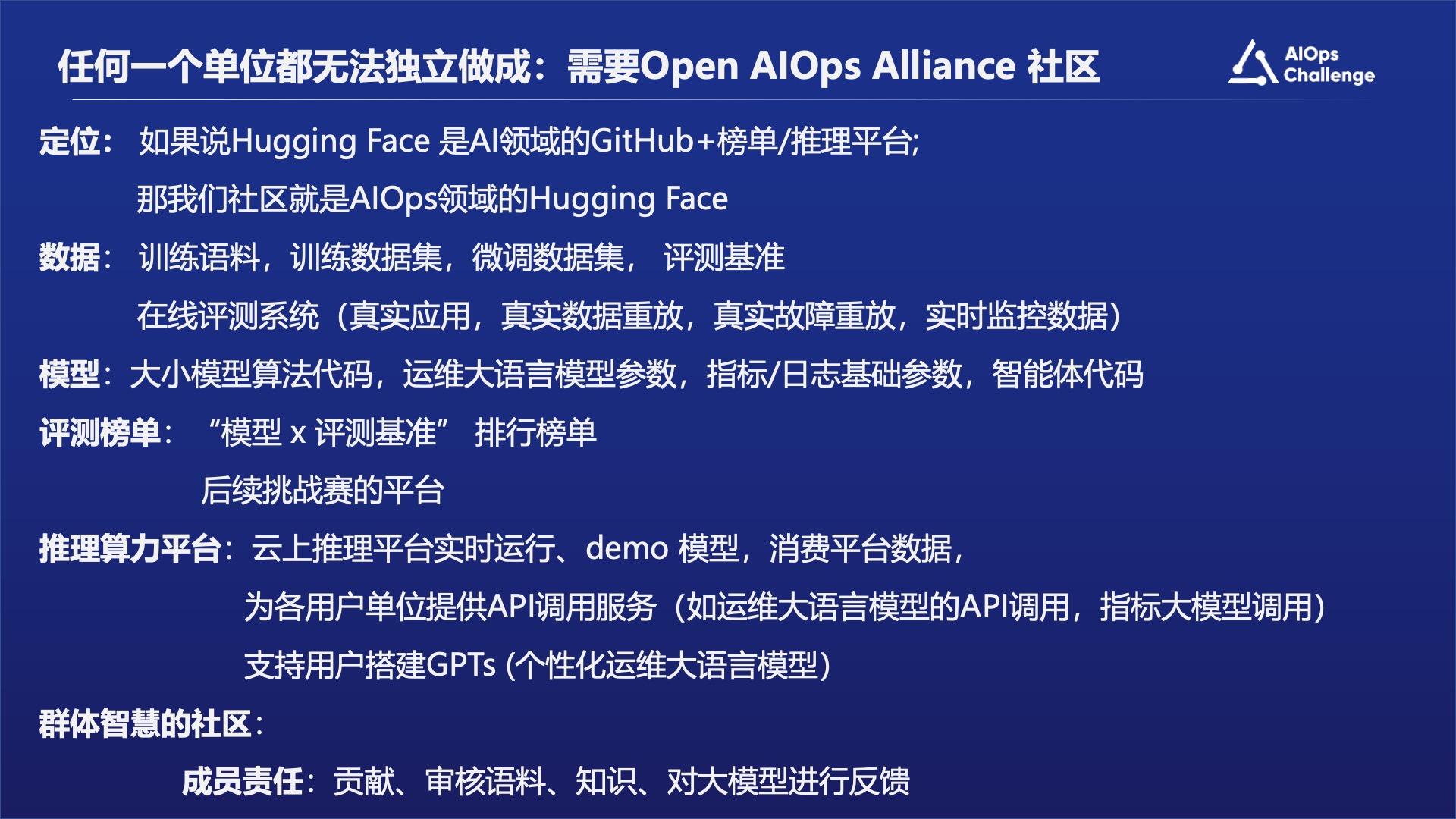 任何一个单位都无法独立做成：需要Open AIOps Alliance 社区

AIOps Challenge

定位： 如果说Hugging Face 是AI领域的GitHub+榜单/推理平台;
那我们社区就是AIOps领域的Hugging Face

数据： 训练语料，训练数据集，微调数据集， 评测基准
在线评测系统（真实应用，真实数据重放，真实故障重放，实时监控数据）

模型：大小模型算法代码，运维大语言模型参数，指标/日志基础参数，智能体代码

评测榜单： “模型 x 评测基准” 排行榜单
后续挑战赛的平台

推理算力平台：云上推理平台实时运行、demo 模型，消费平台数据，
为各用户单位提供API调用服务（如运维大语言模型的API调用，指标大模型调用）
支持用户搭建GPTs (个性化运维大语言模型)

群体智慧的社区：
成员责任：贡献、审核语料、知识、对大模型进行反馈